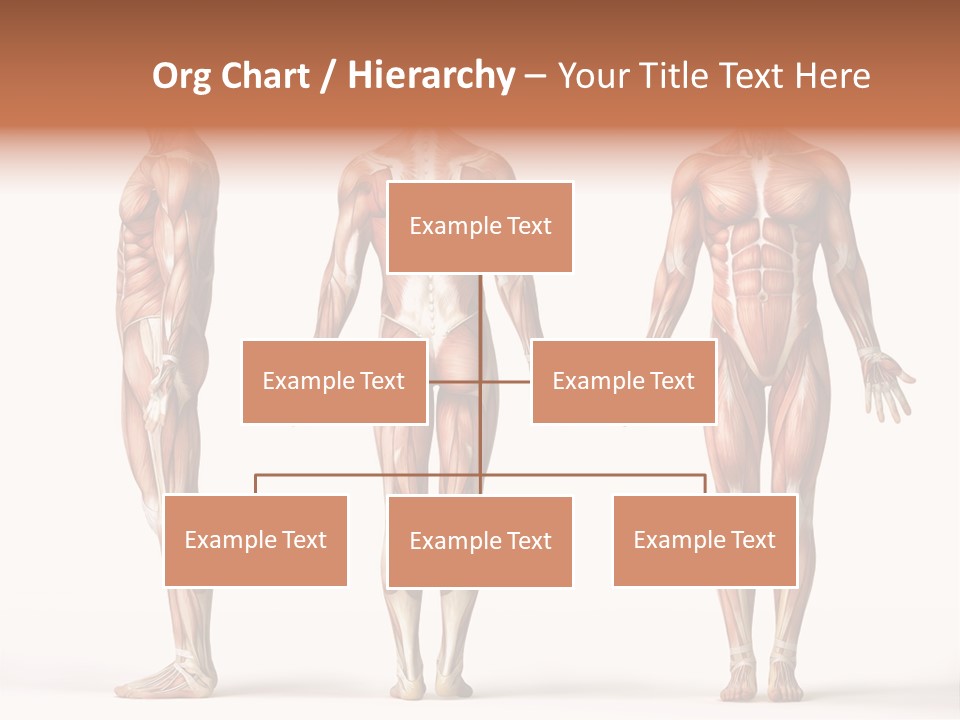 Org Chart / Hierarchy – Your Title Text Here

Example Text

Example Text

Example Text

Example Text

Example Text

Example Text